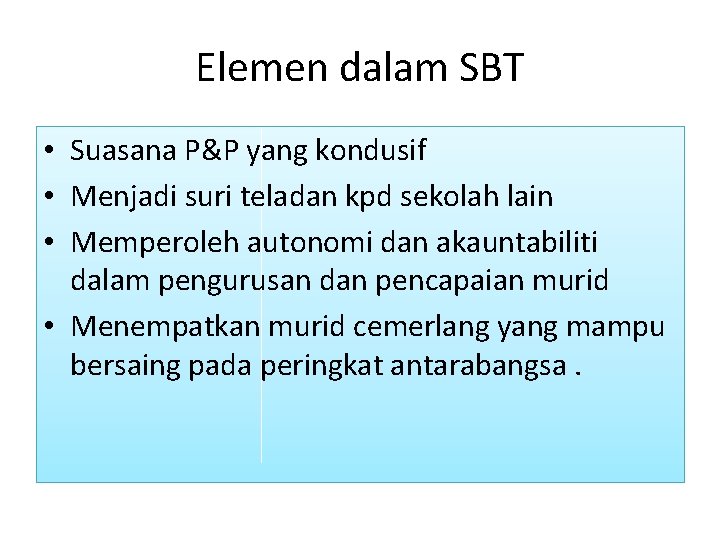 Elemen dalam SBT

• Suasana P&P yang kondusif
• Menjadi suri teladan kpd sekolah lain
• Memperoleh autonomi dan akauntabiliti dalam pengurusan dan pencapaian murid
• Menempatkan murid cemerlang yang mampu bersaing pada peringkat antarabangsa .